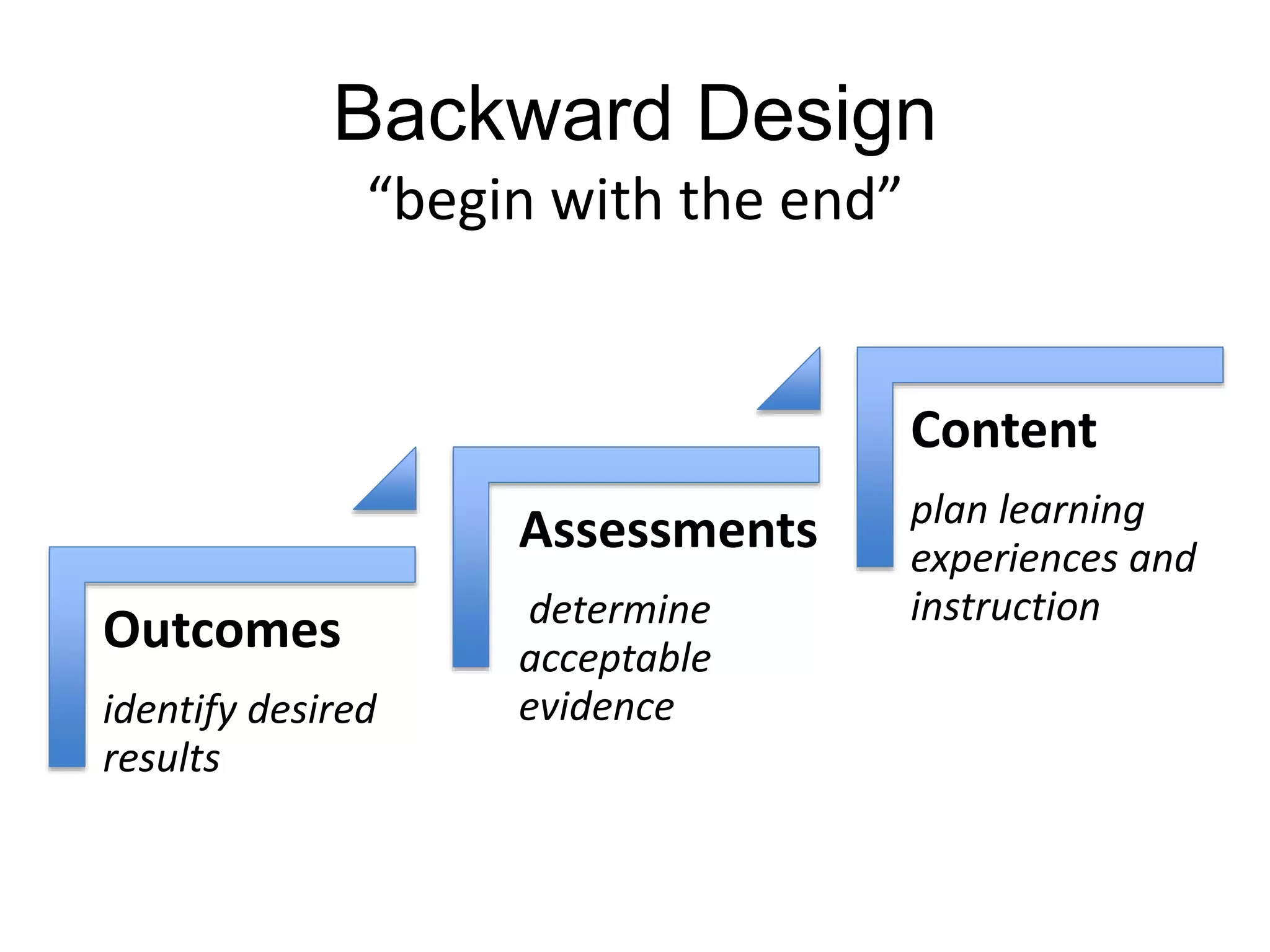 Backward Design
“begin with the end”

Outcomes

identify desired results

Assessments

determine acceptable evidence

Content

plan learning experiences and instruction